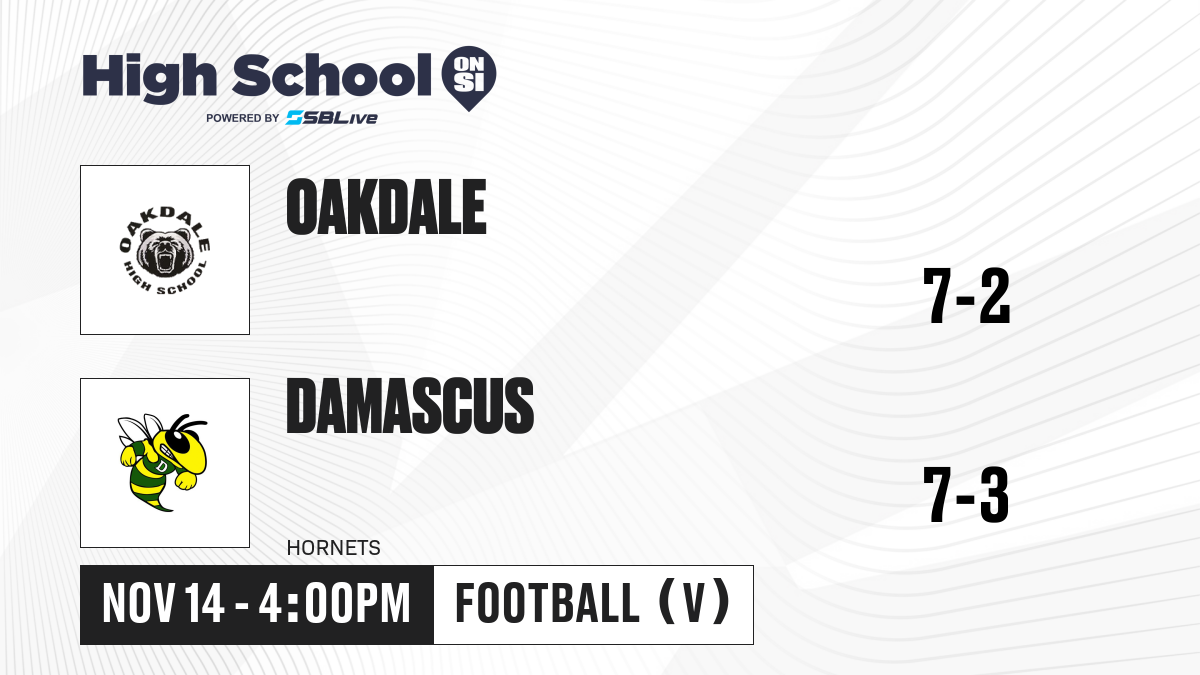 High School ON SI
POWERED BY SBLive

OAKDALE HIGH SCHOOL

OAKDALE

7-2

D

DAMASCUS

7-3

HORNETS

NOV 14 - 4:00PM

FOOTBALL (V)